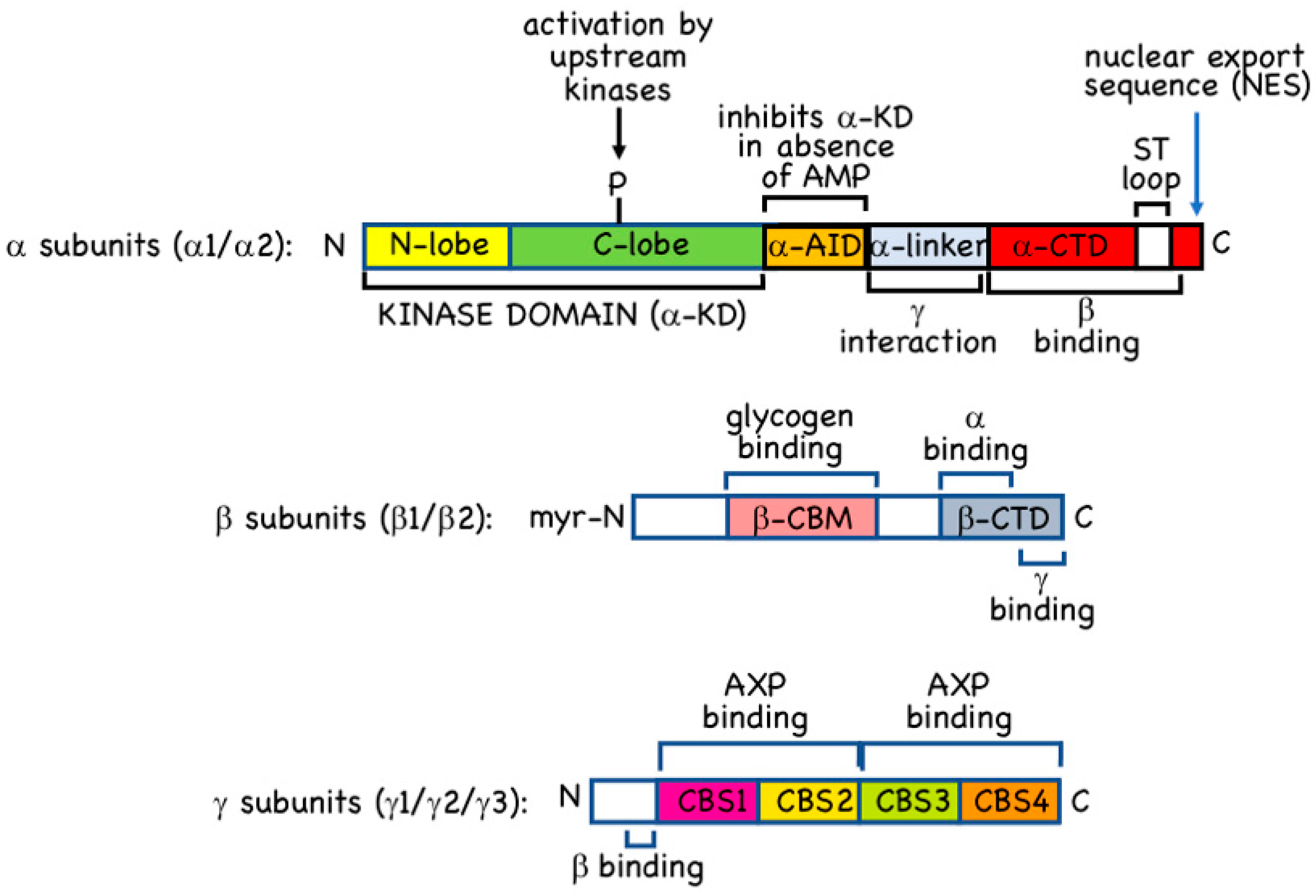 activation by upstream kinases

nuclear export sequence (NES)

inhibits α-KD in absence of AMP

ST loop

P

α subunits (α1/α2): N N-lobe C-lobe α-AID α-linker α-CTD C

KINASE DOMAIN (α-KD)

γ interaction

β binding

glycogen binding

α binding

β subunits (β1/β2): myr-N β-CBM β-CTD C

γ binding

AXP binding

AXP binding

γ subunits (γ1/γ2/γ3): N CBS1 CBS2 CBS3 CBS4 C

β binding